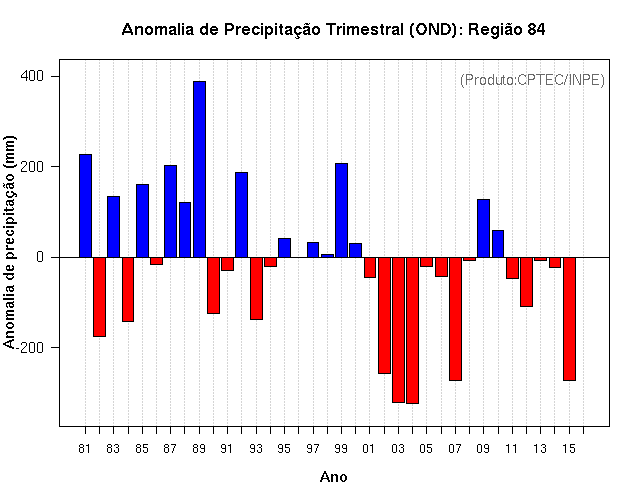 Anomalia de Precipitação Trimestral (OND): Região 84

(Produto:CPTEC/INPE)

Anomalia de precipitação (mm)

400
200
0
-200

81 83 85 87 89 91 93 95 97 99 01 03 05 07 09 11 13 15

Ano